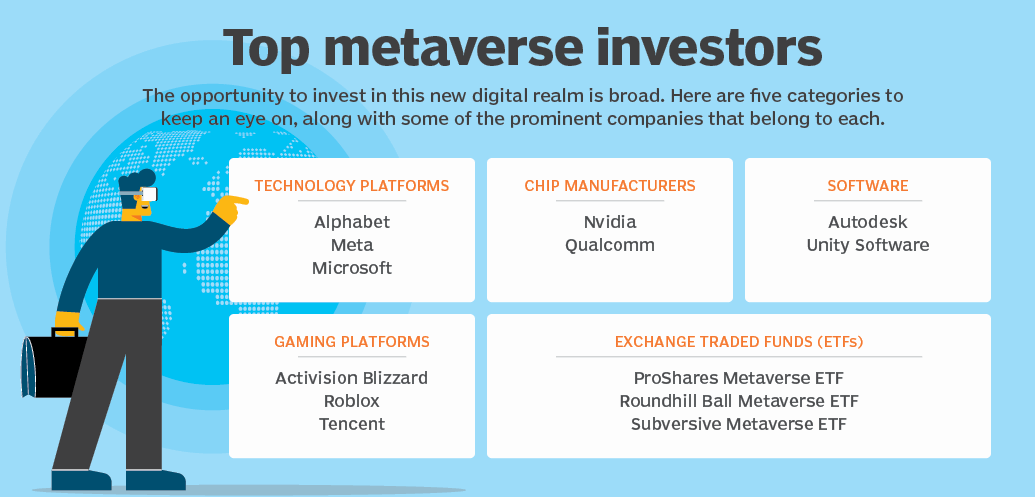 Top metaverse investors

The opportunity to invest in this new digital realm is broad. Here are five categories to keep an eye on, along with some of the prominent companies that belong to each.

TECHNOLOGY PLATFORMS
Alphabet
Meta
Microsoft

CHIP MANUFACTURERS
Nvidia
Qualcomm

SOFTWARE
Autodesk
Unity Software

GAMING PLATFORMS
Activision Blizzard
Roblox
Tencent

EXCHANGE TRADED FUNDS (ETFs)
ProShares Metaverse ETF
Roundhill Ball Metaverse ETF
Subversive Metaverse ETF